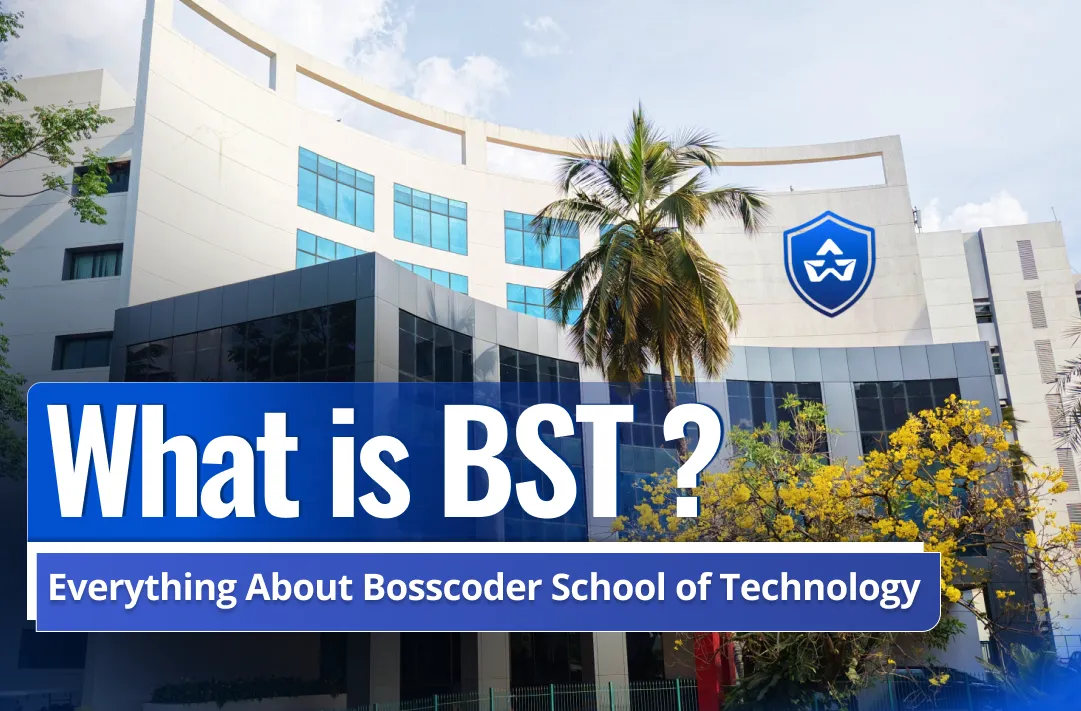 What is BST ?

Everything About Bosscoder School of Technology